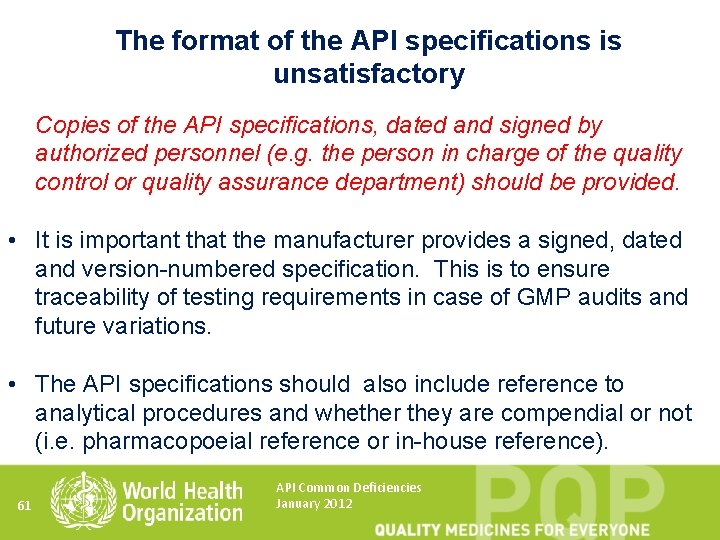 The format of the API specifications is unsatisfactory

Copies of the API specifications, dated and signed by authorized personnel (e.g. the person in charge of the quality control or quality assurance department) should be provided.

• It is important that the manufacturer provides a signed, dated and version-numbered specification. This is to ensure traceability of testing requirements in case of GMP audits and future variations.

• The API specifications should also include reference to analytical procedures and whether they are compendial or not (i.e. pharmacopoeial reference or in-house reference).

61 World Health Organization API Common Deficiencies January 2012 PQP QUALITY MEDICINES FOR EVERYONE